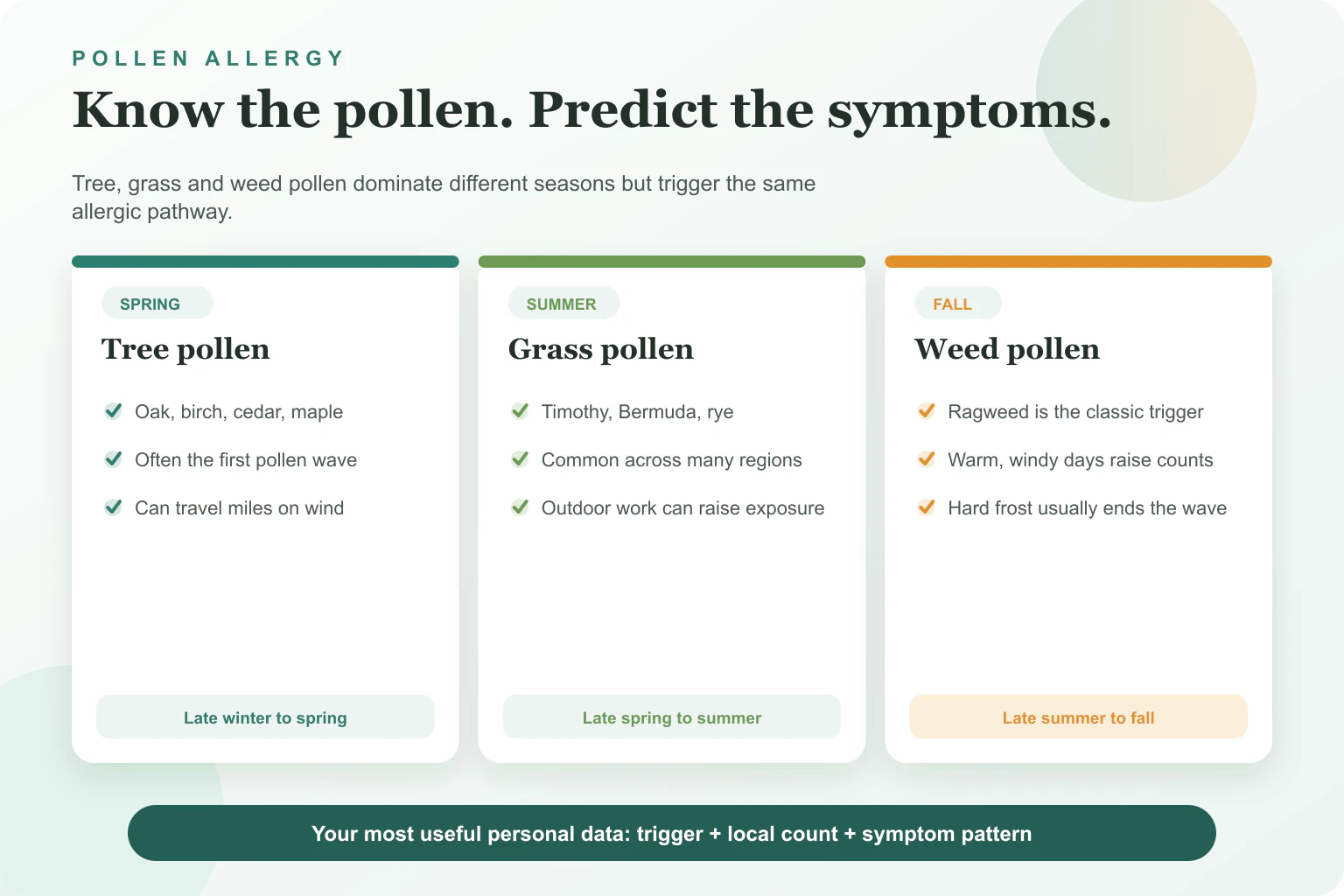 POLLEN ALLERGY

Know the pollen. Predict the symptoms.

Tree, grass and weed pollen dominate different seasons but trigger the same allergic pathway.

SPRING

Tree pollen

Oak, birch, cedar, maple

Often the first pollen wave

Can travel miles on wind

Late winter to spring

SUMMER

Grass pollen

Timothy, Bermuda, rye

Common across many regions

Outdoor work can raise exposure

Late spring to summer

FALL

Weed pollen

Ragweed is the classic trigger

Warm, windy days raise counts

Hard frost usually ends the wave

Late summer to fall

Your most useful personal data: trigger + local count + symptom pattern